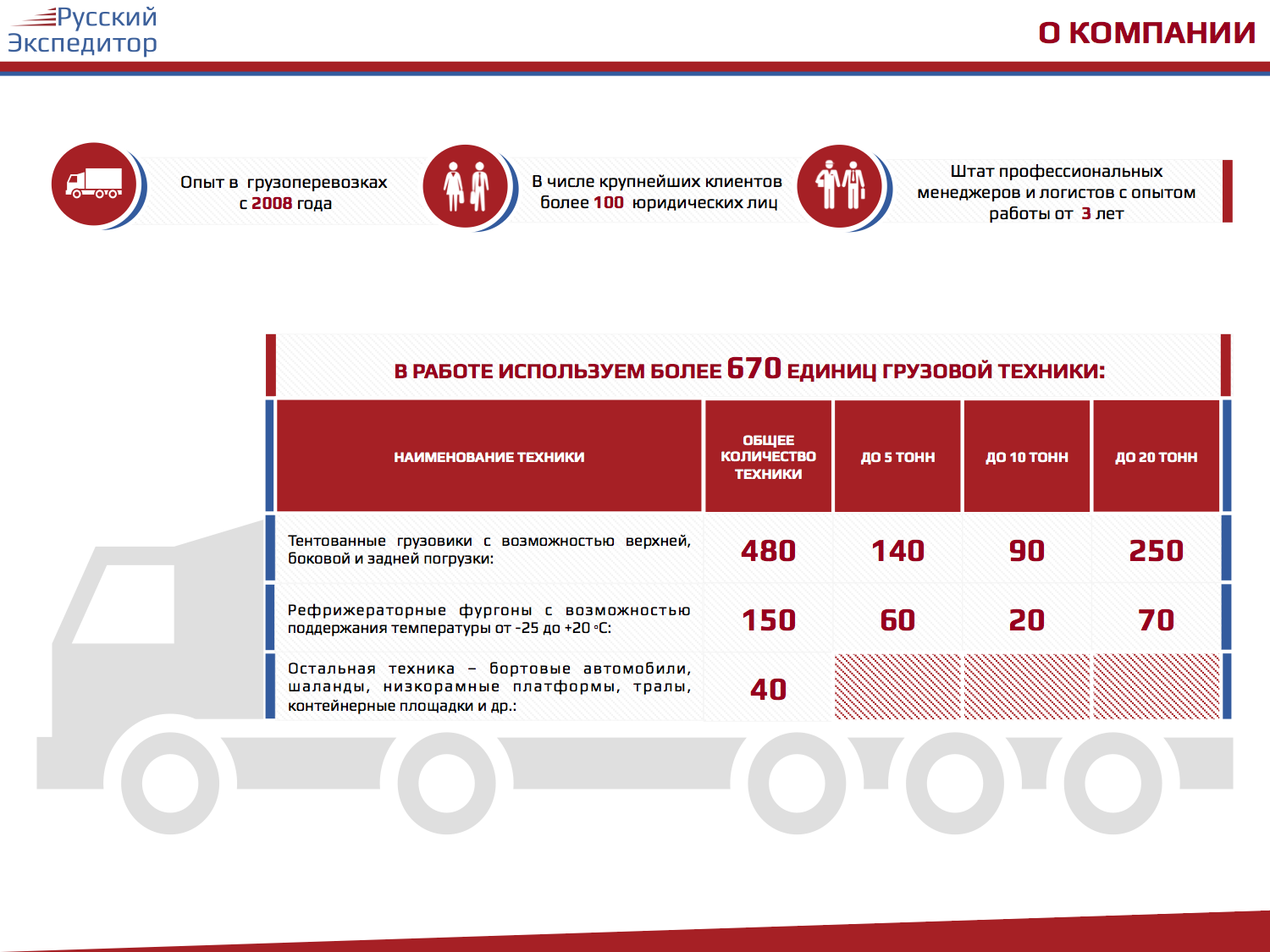 Русский
Экспедитор

О КОМПАНИИ

Опыт в грузоперевозках с 2008 года

В числе крупнейших клиентов более 100 юридических лиц

Штат профессиональных менеджеров и логистов с опытом работы от 3 лет

В РАБОТЕ ИСПОЛЬЗУЕМ БОЛЕЕ 670 ЕДИНИЦ ГРУЗОВОЙ ТЕХНИКИ:

| НАИМЕНОВАНИЕ ТЕХНИКИ | ОБЩЕЕ КОЛИЧЕСТВО ТЕХНИКИ | ДО 5 ТОНН | ДО 10 ТОНН | ДО 20 ТОНН |
|---|---|---|---|---|
| Тентованные грузовики с возможностью верхней, боковой и задней погрузки: | 480 | 140 | 90 | 250 |
| Рефрижераторные фургоны с возможностью поддержания температуры от -25 до +20 °С: | 150 | 60 | 20 | 70 |
| Остальная техника – бортовые автомобили, шаланды, низкорамные платформы, тралы, контейнерные площадки и др.: | 40 | | | |